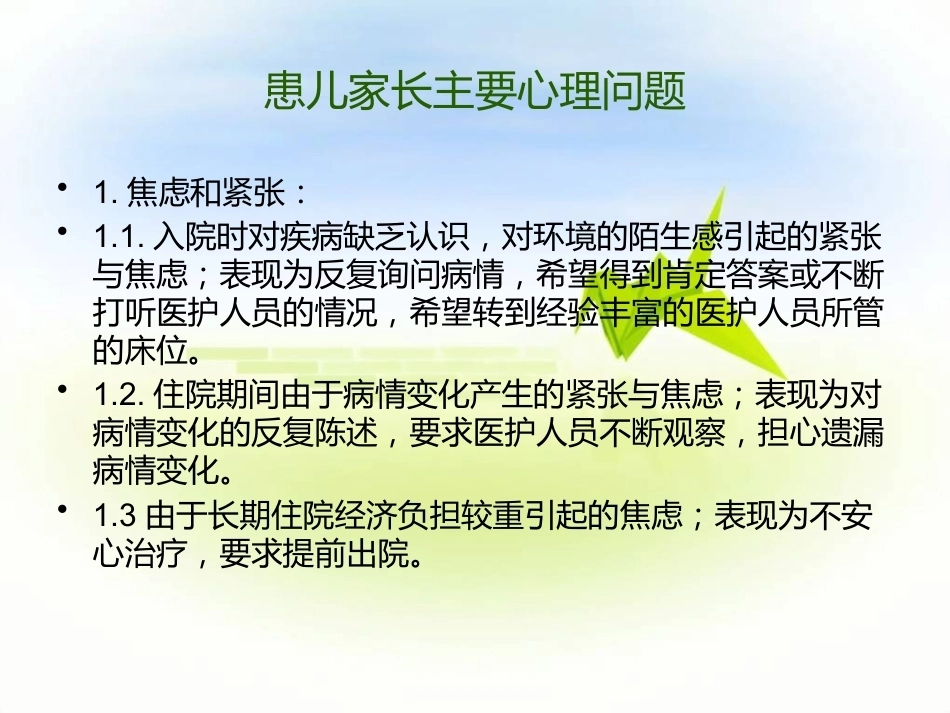 患儿家长主要心理问题

• 1. 焦虑和紧张：

• 1.1. 入院时对疾病缺乏认识，对环境的陌生感引起的紧张与焦虑；表现为反复询问病情，希望得到肯定答案或不断打听医护人员的情况，希望转到经验丰富的医护人员所管的床位。

• 1.2. 住院期间由于病情变化产生的紧张与焦虑；表现为对病情变化的反复陈述，要求医护人员不断观察，担心遗漏病情变化。

• 1.3 由于长期住院经济负担较重引起的焦虑；表现为不安心治疗，要求提前出院。